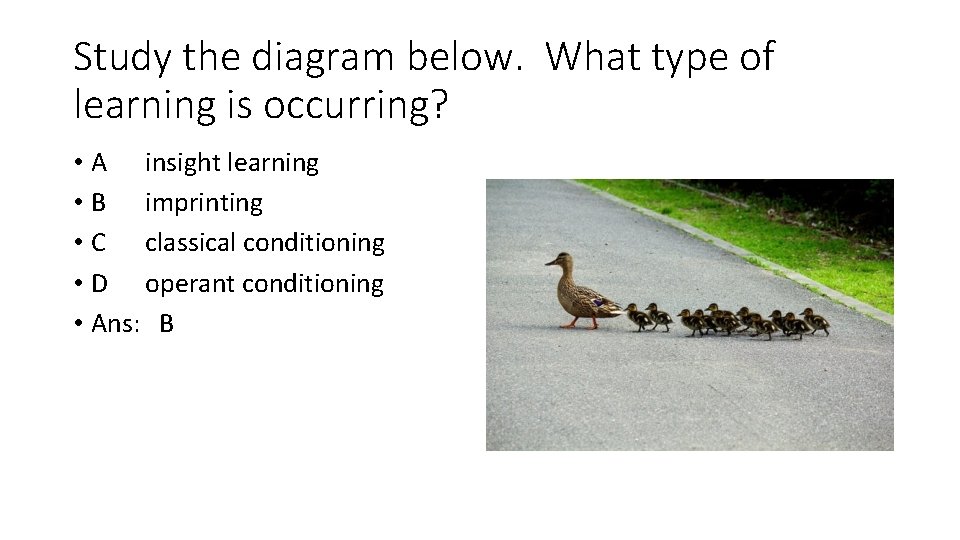 Study the diagram below. What type of learning is occurring?

• A insight learning
• B imprinting
• C classical conditioning
• D operant conditioning
• Ans: B